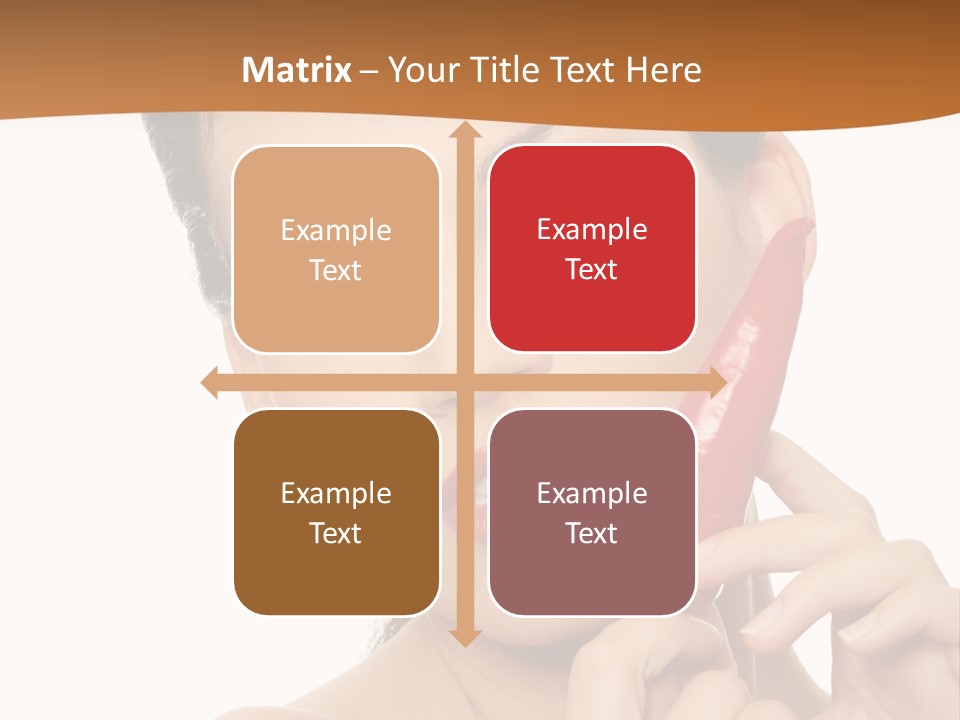 Matrix – Your Title Text Here

Example Text

Example Text

Example Text

Example Text